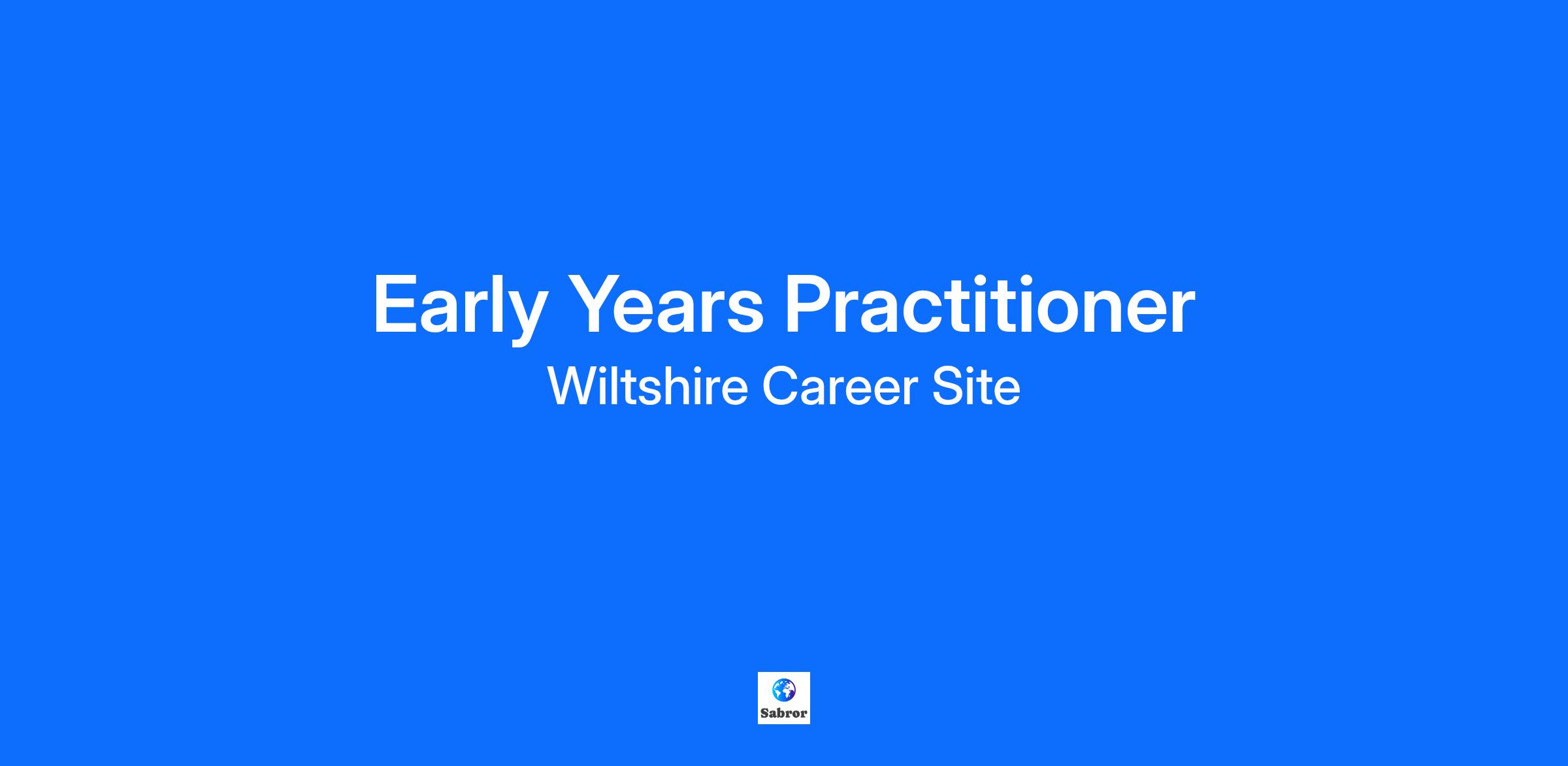 Early Years Practitioner
Wiltshire Career Site

Sabror